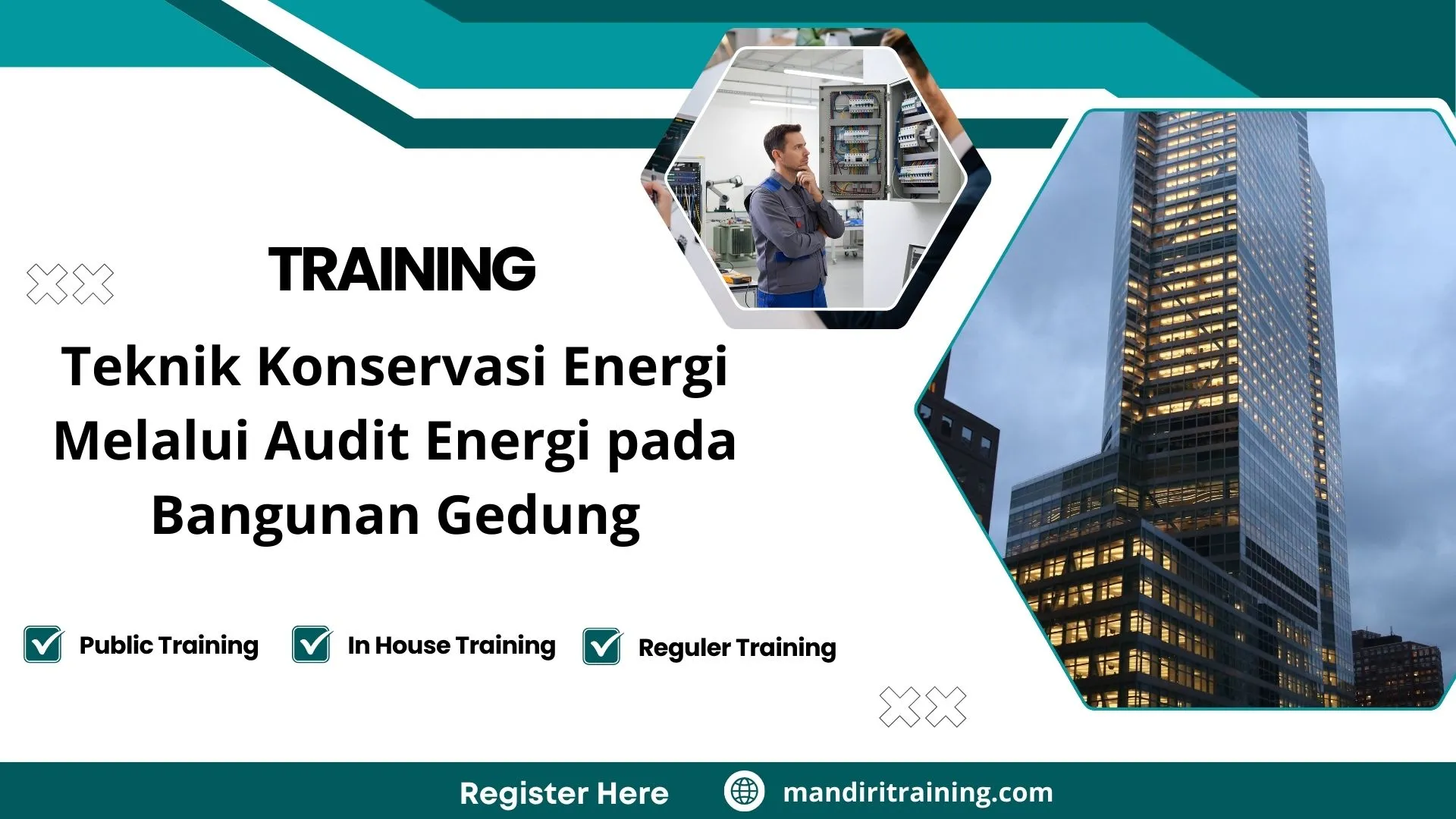 TRAINING

Teknik Konservasi Energi Melalui Audit Energi pada Bangunan Gedung

Public Training

In House Training

Reguler Training

Register Here

mandiritraining.com